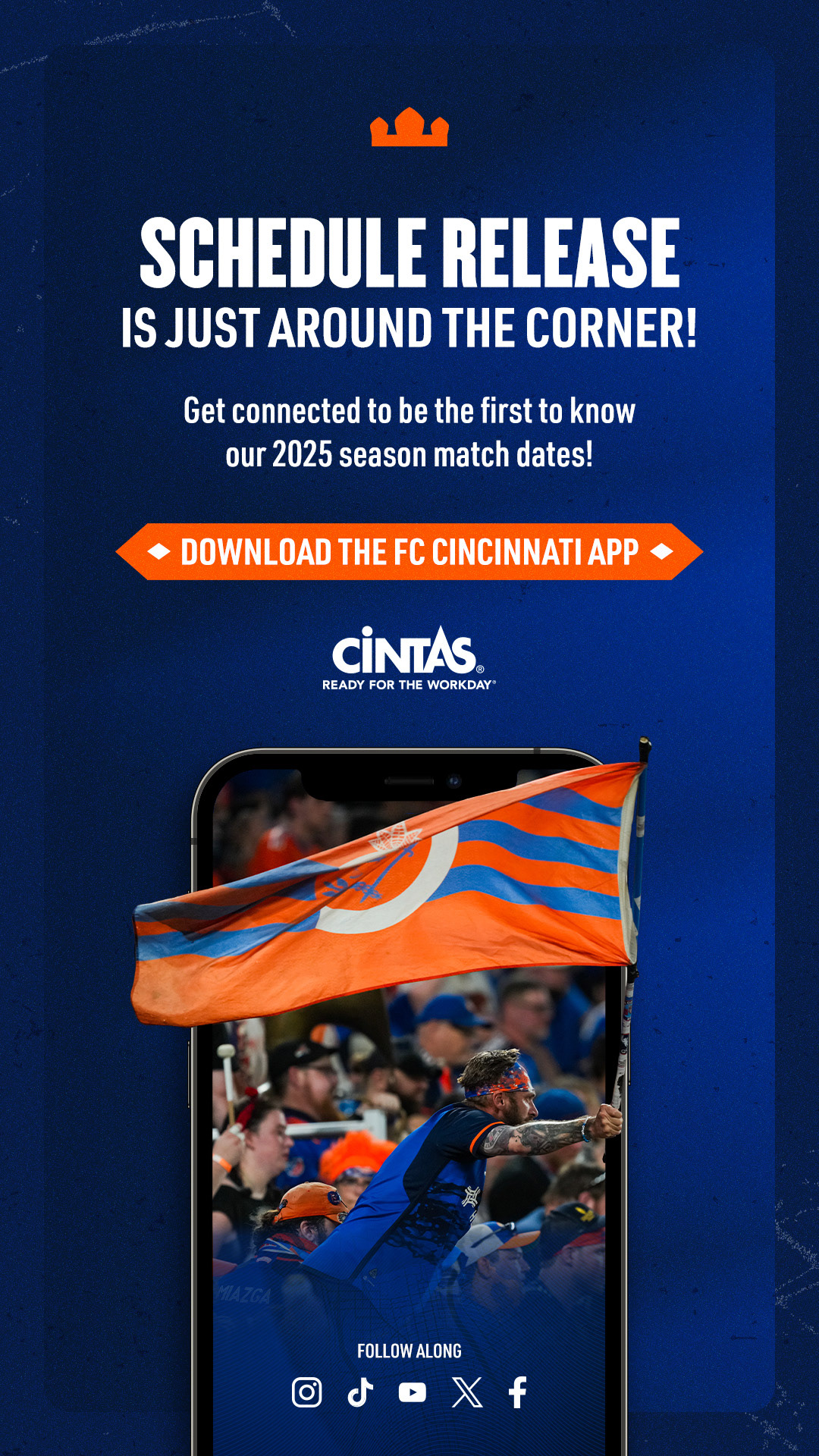 SCHEDULE RELEASE
IS JUST AROUND THE CORNER!

Get connected to be the first to know our 2025 season match dates!

DOWNLOAD THE FC CINCINNATI APP

CINTAS®
READY FOR THE WORKDAY®

MIAZGA

FOLLOW ALONG